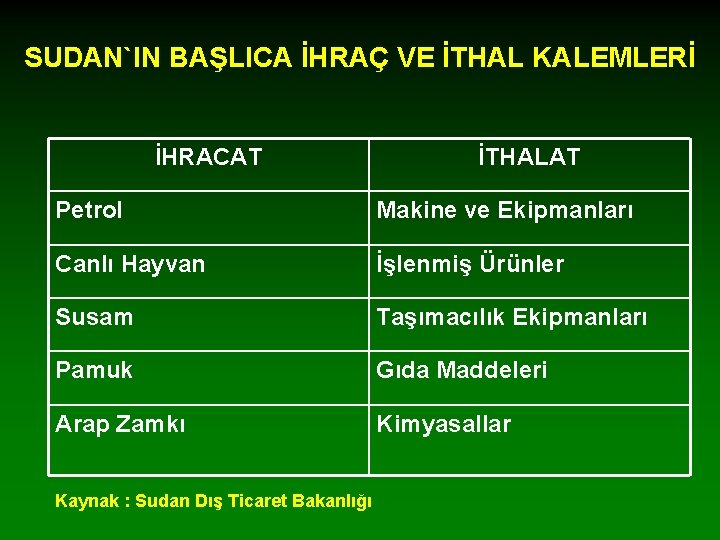 SUDAN`IN BAŞLICA İHRAÇ VE İTHAL KALEMLERİ

| İHRACAT | İTHALAT |
|---|---|
| Petrol | Makine ve Ekipmanları |
| Canlı Hayvan | İşlenmiş Ürünler |
| Susam | Taşımacılık Ekipmanları |
| Pamuk | Gıda Maddeleri |
| Arap Zamkı | Kimyasallar |

Kaynak : Sudan Dış Ticaret Bakanlığı